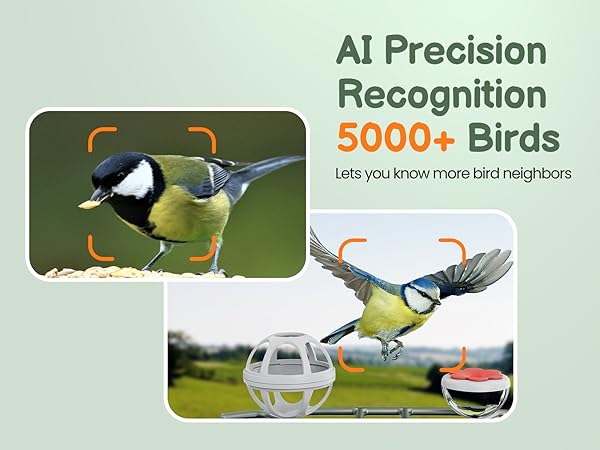 AI Precision Recognition 5000+ Birds

Lets you know more bird neighbors